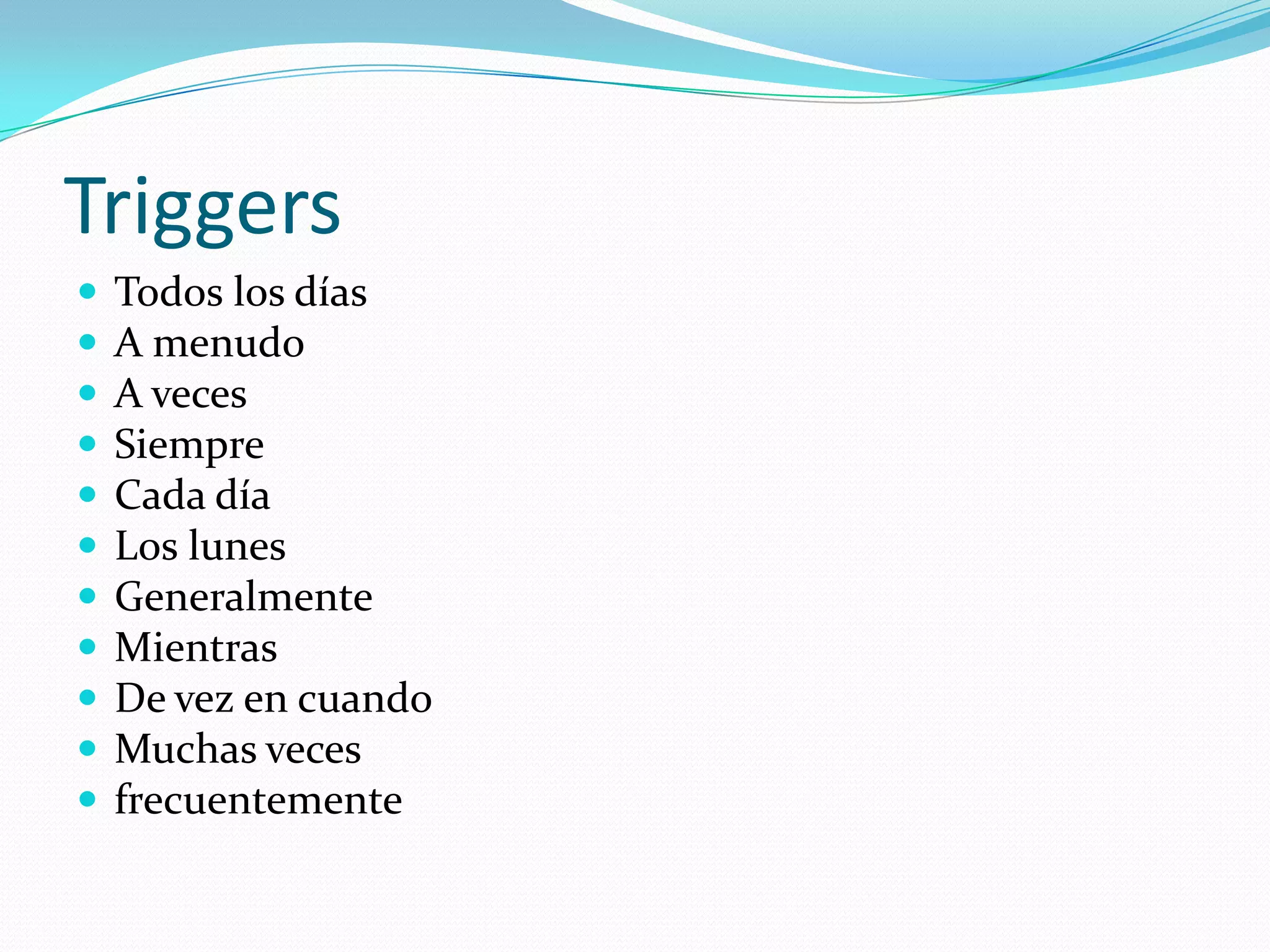 Triggers

- Todos los días
- A menudo
- A veces
- Siempre
- Cada día
- Los lunes
- Generalmente
- Mientras
- De vez en cuando
- Muchas veces
- frecuentemente